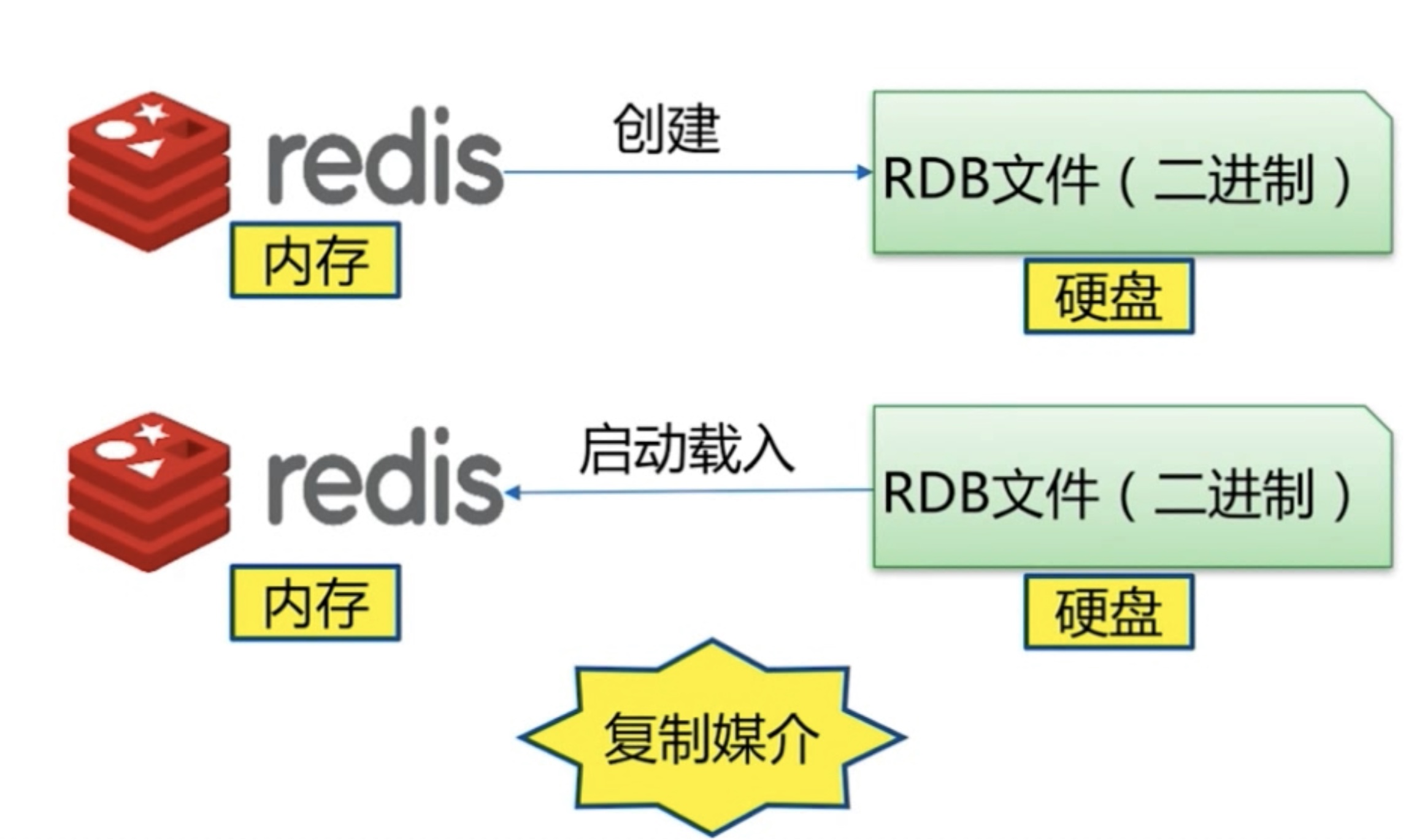 redis

创建

RDB文件（二进制）

内存

硬盘

redis

启动载入

RDB文件（二进制）

内存

硬盘

复制媒介